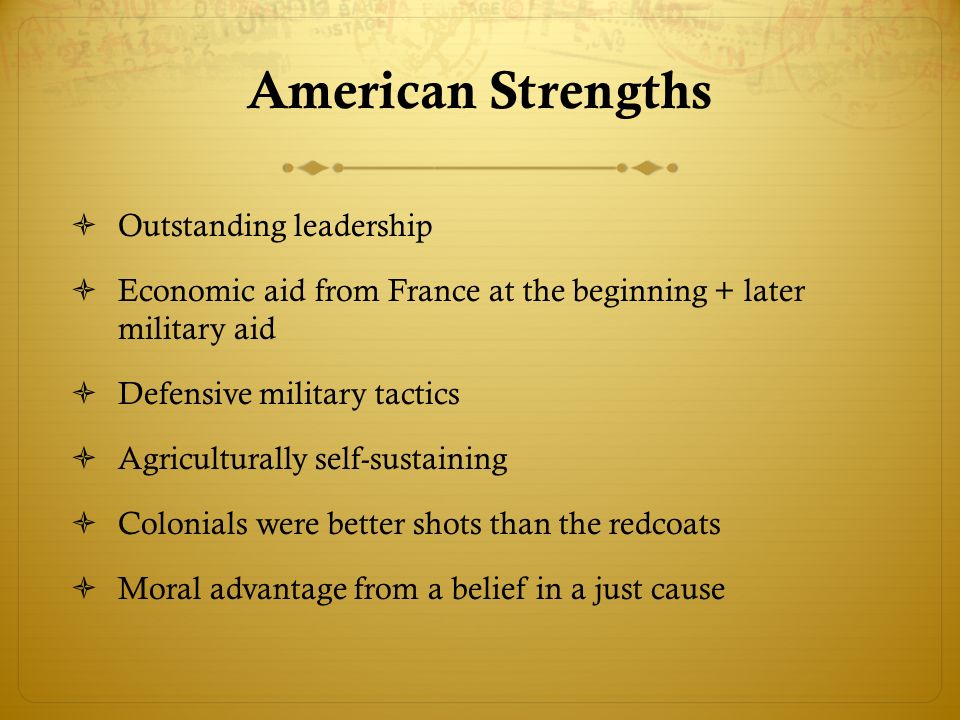 American Strengths

Outstanding leadership

Economic aid from France at the beginning + later military aid

Defensive military tactics

Agriculturally self-sustaining

Colonials were better shots than the redcoats

Moral advantage from a belief in a just cause